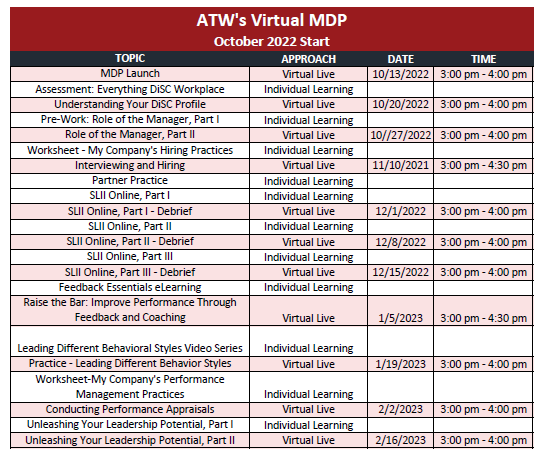 ATW's Virtual MDP
October 2022 Start

| TOPIC | APPROACH | DATE | TIME |
|---|---|---|---|
| MDP Launch | Virtual Live | 10/13/2022 | 3:00 pm - 4:00 pm |
| Assessment: Everything DiSC Workplace | Individual Learning | | |
| Understanding Your DiSC Profile | Virtual Live | 10/20/2022 | 3:00 pm - 4:00 pm |
| Pre-Work: Role of the Manager, Part I | Individual Learning | | |
| Role of the Manager, Part II | Virtual Live | 10//27/2022 | 3:00 pm - 4:00 pm |
| Worksheet - My Company's Hiring Practices | Individual Learning | | |
| Interviewing and Hiring | Virtual Live | 11/10/2021 | 3:00 pm - 4:30 pm |
| Partner Practice | Individual Learning | | |
| SLII Online, Part I | Individual Learning | | |
| SLII Online, Part I - Debrief | Virtual Live | 12/1/2022 | 3:00 pm - 4:00 pm |
| SLII Online, Part II | Individual Learning | | |
| SLII Online, Part II - Debrief | Virtual Live | 12/8/2022 | 3:00 pm - 4:00 pm |
| SLII Online, Part III | Individual Learning | | |
| SLII Online, Part III - Debrief | Virtual Live | 12/15/2022 | 3:00 pm - 4:00 pm |
| Feedback Essentials eLearning | Individual Learning | | |
| Raise the Bar: Improve Performance Through Feedback and Coaching | Virtual Live | 1/5/2023 | 3:00 pm - 4:30 pm |
| Leading Different Behavioral Styles Video Series | Individual Learning | | |
| Practice - Leading Different Behavior Styles | Virtual Live | 1/19/2023 | 3:00 pm - 4:00 pm |
| Worksheet-My Company's Performance Management Practices | Individual Learning | | |
| Conducting Performance Appraisals | Virtual Live | 2/2/2023 | 3:00 pm - 4:00 pm |
| Unleashing Your Leadership Potential, Part I | Individual Learning | | |
| Unleashing Your Leadership Potential, Part II | Virtual Live | 2/16/2023 | 3:00 pm - 4:00 pm |